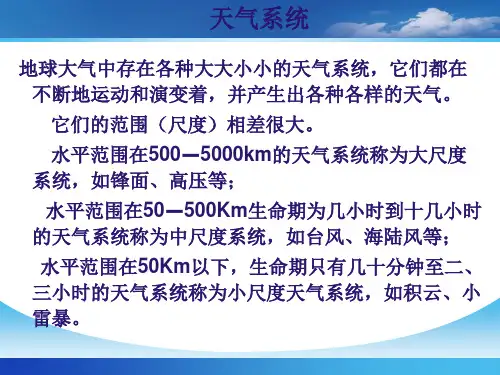 天气系统

地球大气中存在各种大大小小的天气系统，它们都在不断地运动和演变着，并产生出各种各样的天气。

它们的范围（尺度）相差很大。

水平范围在500—5000km的天气系统称为大尺度系统，如锋面、高压等；

水平范围在50—500Km生命期为几小时到十几小时的天气系统称为中尺度系统，如台风、海陆风等；

水平范围在50Km以下，生命期只有几十分钟至二、三小时的天气系统称为小尺度天气系统，如积云、小雷暴。